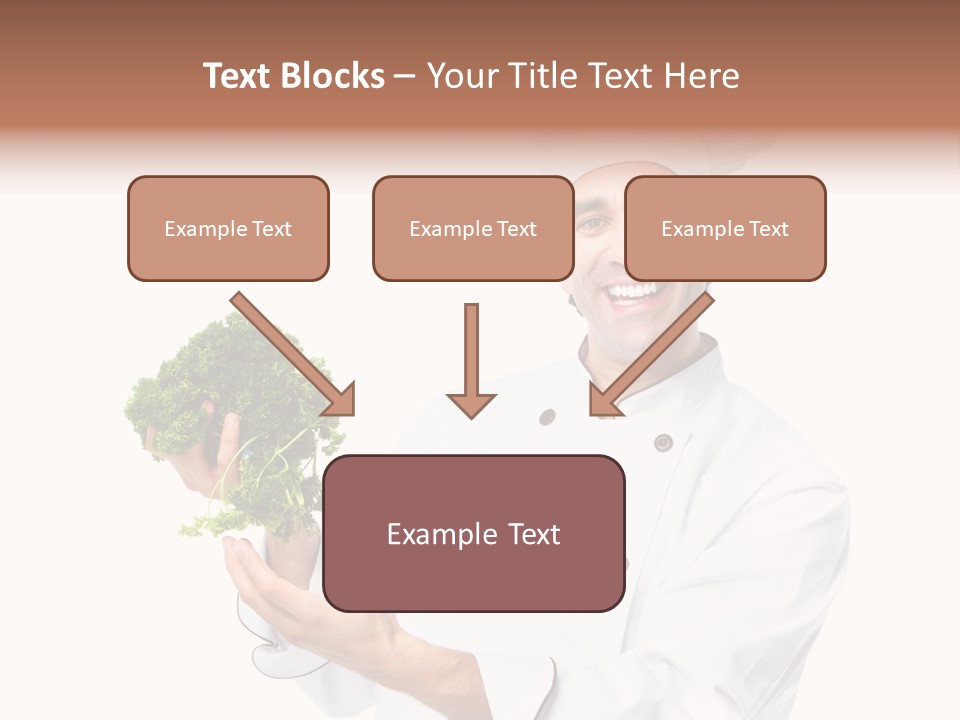 Text Blocks – Your Title Text Here

Example Text

Example Text

Example Text

Example Text